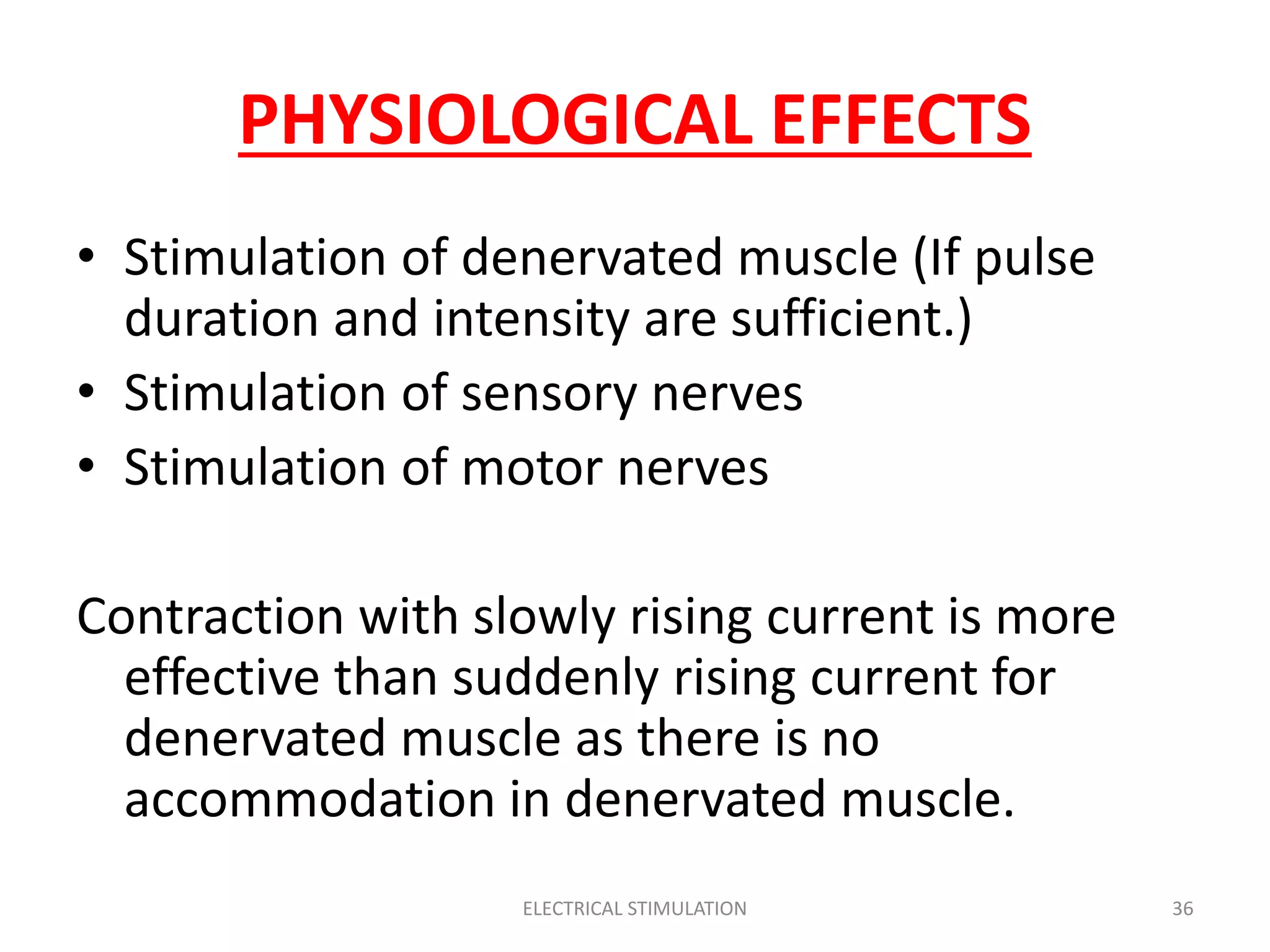 PHYSIOLOGICAL EFFECTS

• Stimulation of denervated muscle (If pulse duration and intensity are sufficient.)
• Stimulation of sensory nerves
• Stimulation of motor nerves

Contraction with slowly rising current is more effective than suddenly rising current for denervated muscle as there is no accommodation in denervated muscle.

ELECTRICAL STIMULATION

36